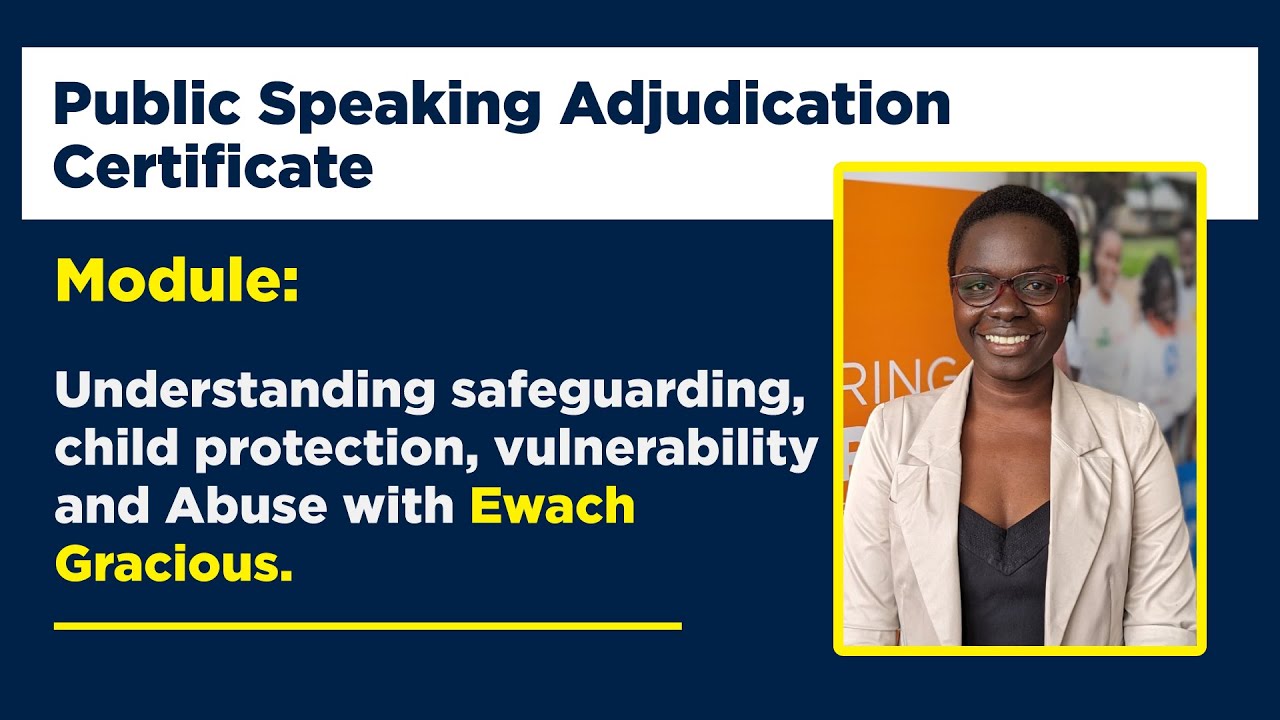 Public Speaking Adjudication Certificate

Module:

Understanding safeguarding, child protection, vulnerability and Abuse with Ewach Gracious.

RING